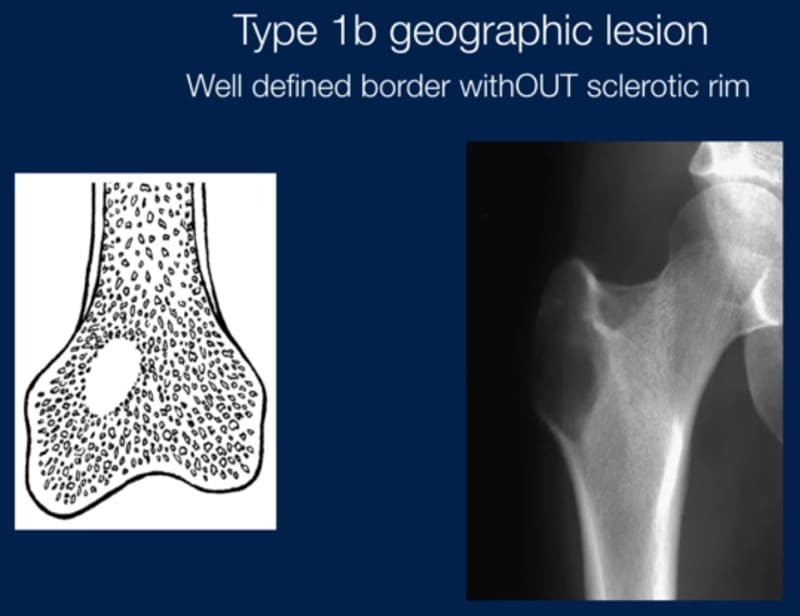 Type 1b geographic lesion

Well defined border withOUT sclerotic rim